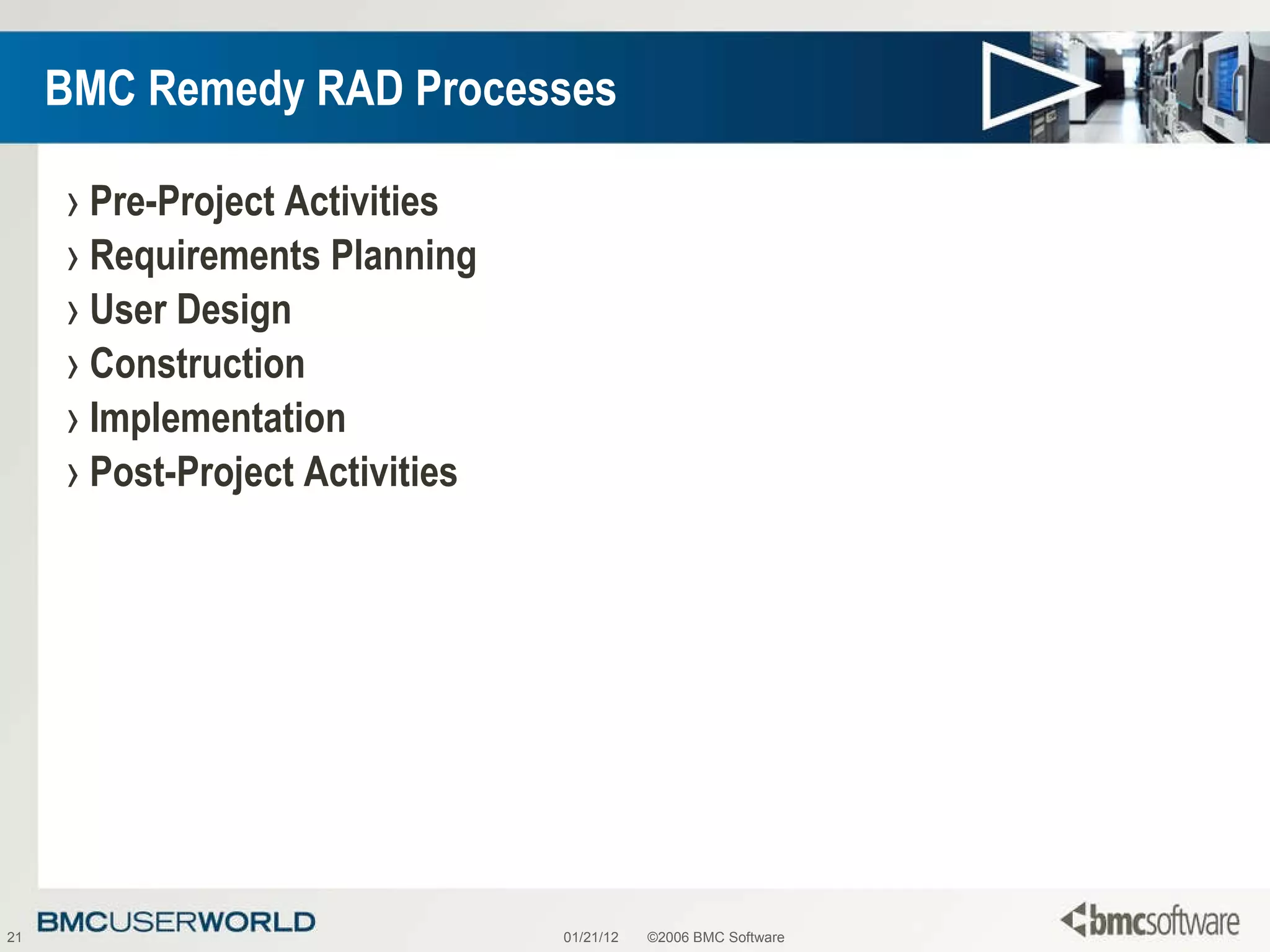 BMC Remedy RAD Processes

› Pre-Project Activities
› Requirements Planning
› User Design
› Construction
› Implementation
› Post-Project Activities

21 BMCUSERWORLD 01/21/12 ©2006 BMC Software bmcsoftware